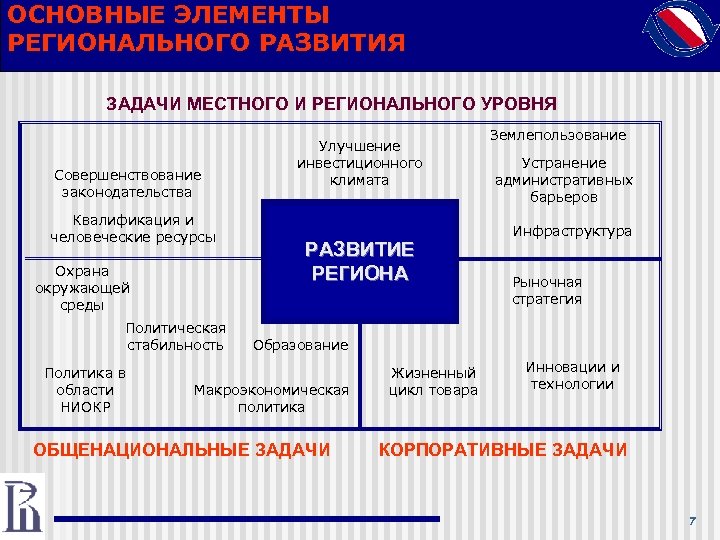 ОСНОВНЫЕ ЭЛЕМЕНТЫ РЕГИОНАЛЬНОГО РАЗВИТИЯ

ЗАДАЧИ МЕСТНОГО И РЕГИОНАЛЬНОГО УРОВНЯ

Совершенствование законодательства

Квалификация и человеческие ресурсы

Улучшение инвестиционного климата

Землепользование

Устранение административных барьеров

Инфраструктура

РАЗВИТИЕ РЕГИОНА

Охрана окружающей среды

Политическая стабильность

Образование

Политика в области НИОКР

Макроэкономическая политика

Рыночная стратегия

Жизненный цикл товара

Инновации и технологии

ОБЩЕНАЦИОНАЛЬНЫЕ ЗАДАЧИ

КОРПОРАТИВНЫЕ ЗАДАЧИ

7